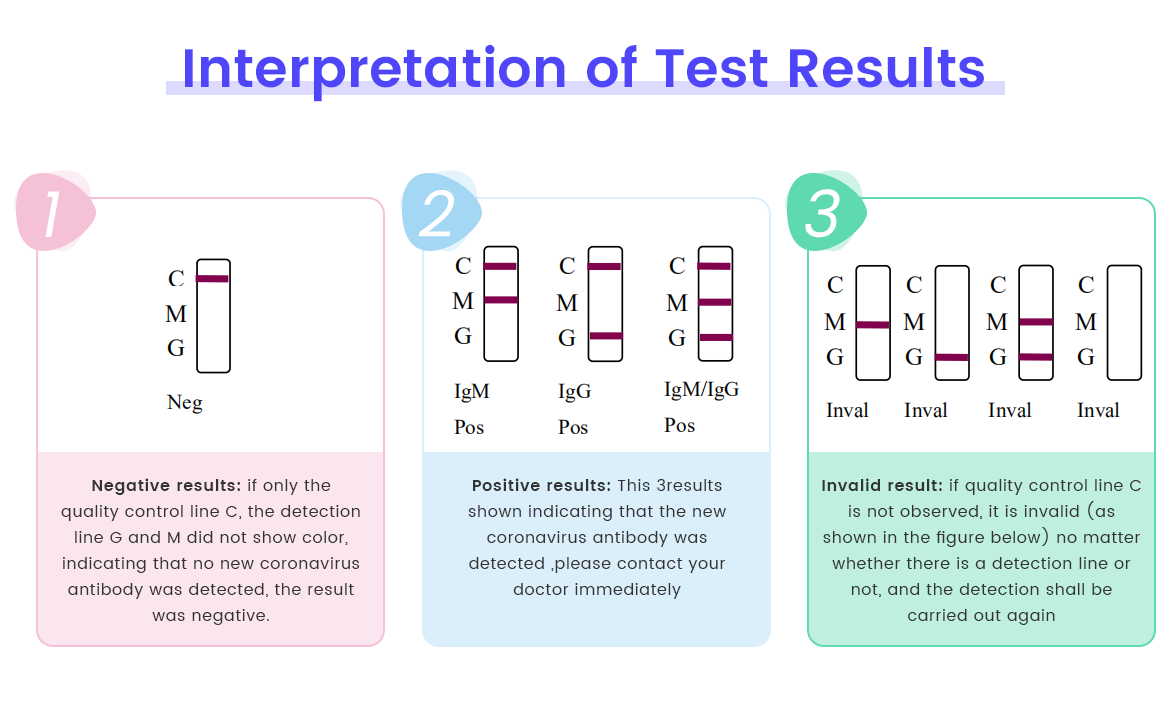 Interpretation of Test Results

1

C
M
G

Neg

Negative results: if only the quality control line C, the detection line G and M did not show color, indicating that no new coronavirus antibody was detected, the result was negative.

2

C
M
G

IgM
Pos

C
M
G

IgG
Pos

C
M
G

IgM/IgG
Pos

Positive results: This 3results shown indicating that the new coronavirus antibody was detected ,please contact your doctor immediately

3

C
M
G

Inval

C
M
G

Inval

C
M
G

Inval

C
M
G

Inval

Invalid result: if quality control line C is not observed, it is invalid (as shown in the figure below) no matter whether there is a detection line or not, and the detection shall be carried out again